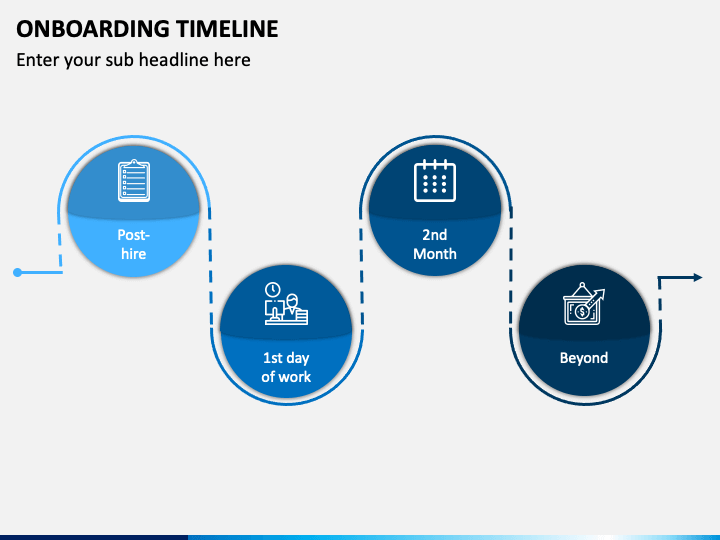 ONBOARDING TIMELINE

Enter your sub headline here

Post-hire

1st day of work

2nd Month

Beyond